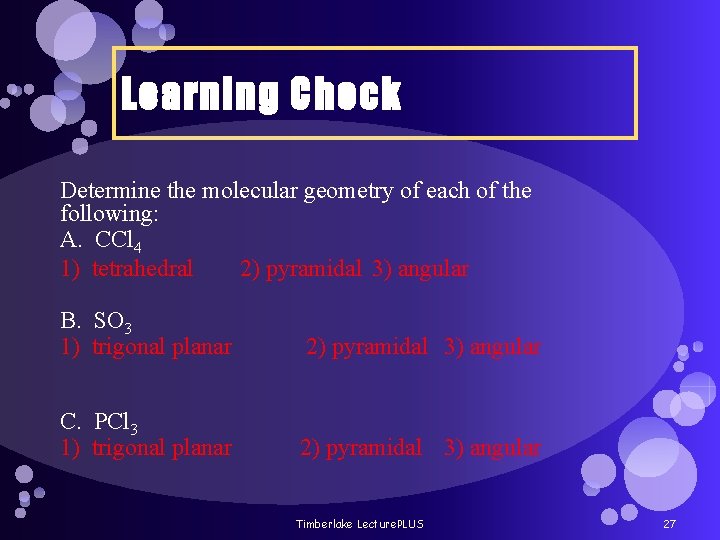 Learning Check

Determine the molecular geometry of each of the following:
A. $CCl_4$
1) tetrahedral 2) pyramidal 3) angular

B. $SO_3$
1) trigonal planar 2) pyramidal 3) angular

C. $PCl_3$
1) trigonal planar 2) pyramidal 3) angular

Timberlake LecturePLUS

27